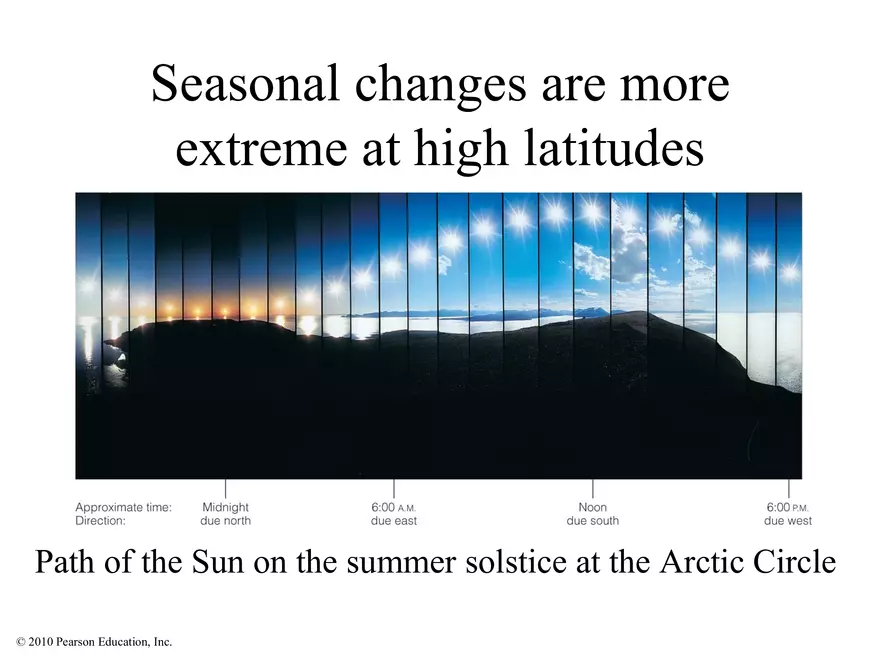 Seasonal changes are more extreme at high latitudes

Approximate time:
Direction:

Midnight
due north

6:00 A.M.
due east

Noon
due south

6:00 P.M.
due west

Path of the Sun on the summer solstice at the Arctic Circle

© 2010 Pearson Education, Inc.